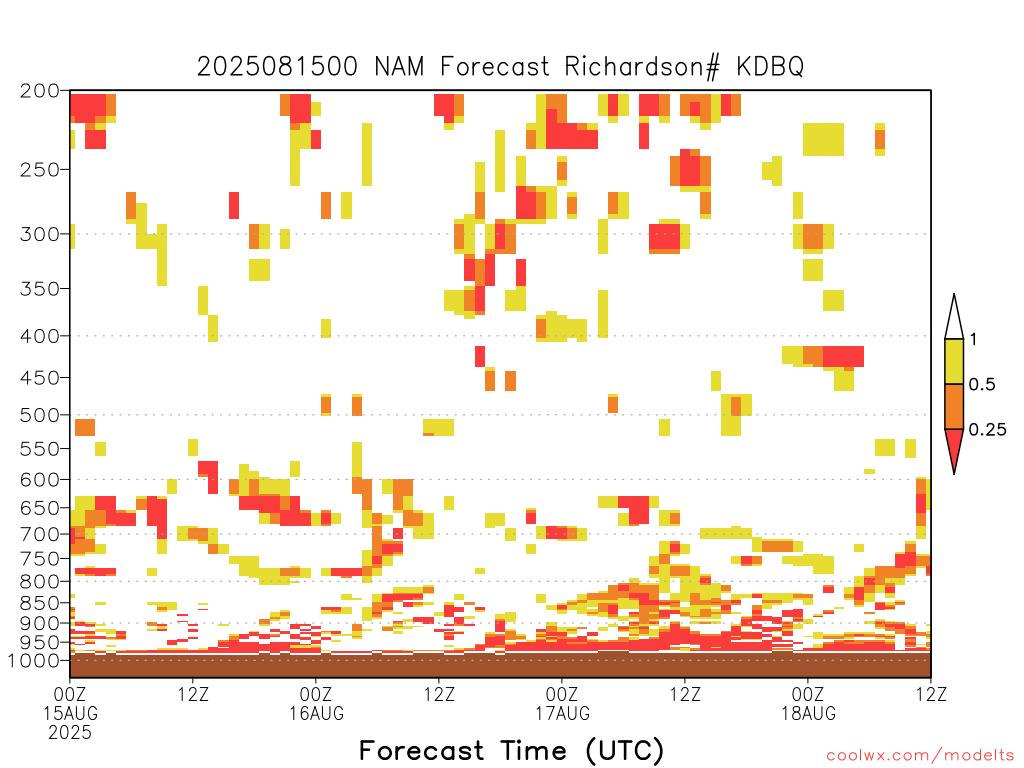 2025081500 NAM Forecast Richardson# KDBQ

200
250
300
350
400
450
500
550
600
650
700
750
800
850
900
950
1000

1
0.5
0.25

00Z
15AUG
2025
12Z
00Z
16AUG
12Z
00Z
17AUG
12Z
00Z
18AUG
12Z

Forecast Time (UTC)

coolwx.com/modelts